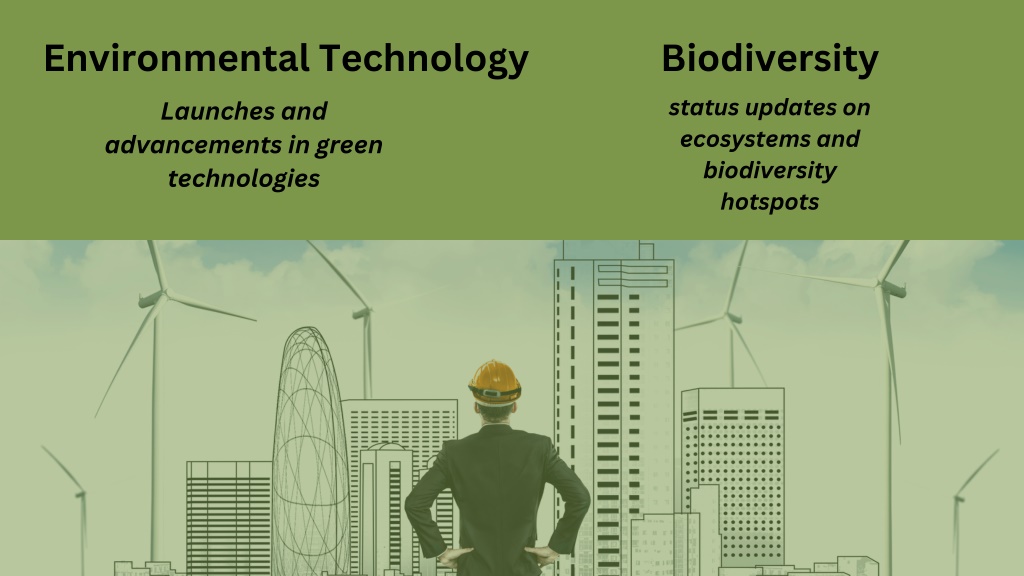 Environmental Technology

Launches and advancements in green technologies

Biodiversity

status updates on ecosystems and biodiversity hotspots